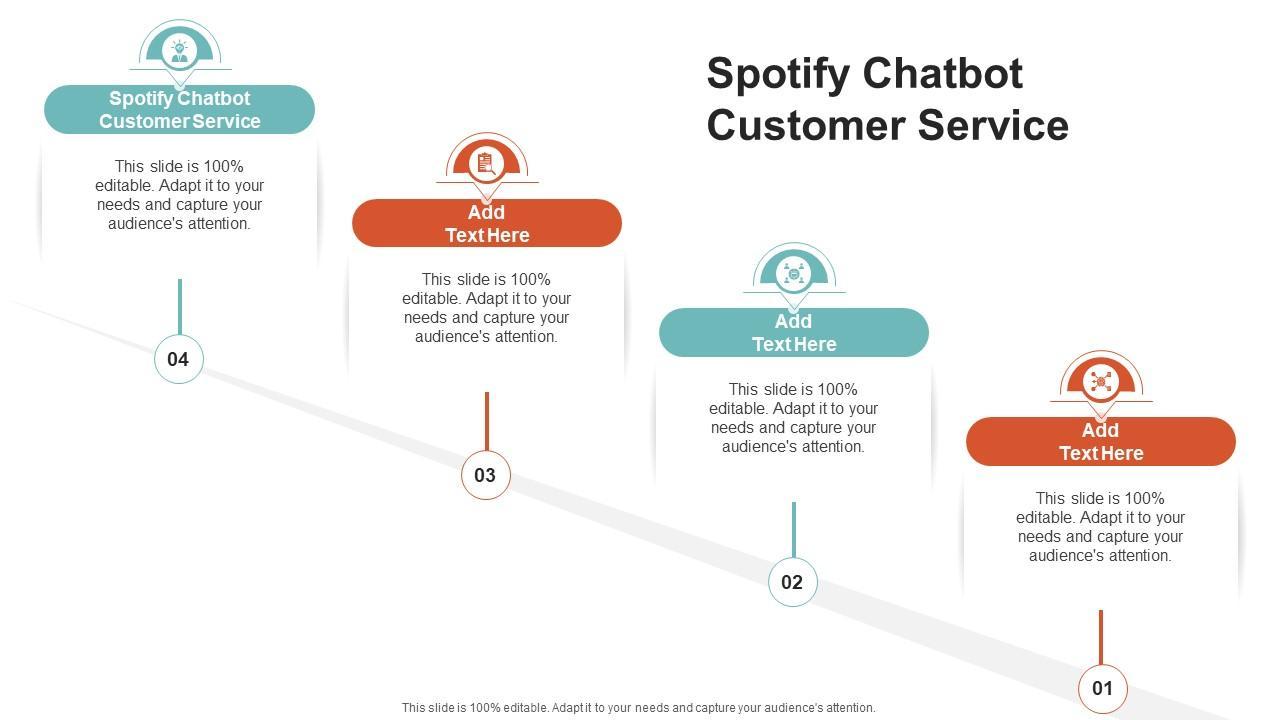 Spotify Chatbot Customer Service

Spotify Chatbot Customer Service

This slide is 100% editable. Adapt it to your needs and capture your audience's attention.

04

Add Text Here

This slide is 100% editable. Adapt it to your needs and capture your audience's attention.

03

Add Text Here

This slide is 100% editable. Adapt it to your needs and capture your audience's attention.

02

Add Text Here

This slide is 100% editable. Adapt it to your needs and capture your audience's attention.

01

This slide is 100% editable. Adapt it to your needs and capture your audience's attention.